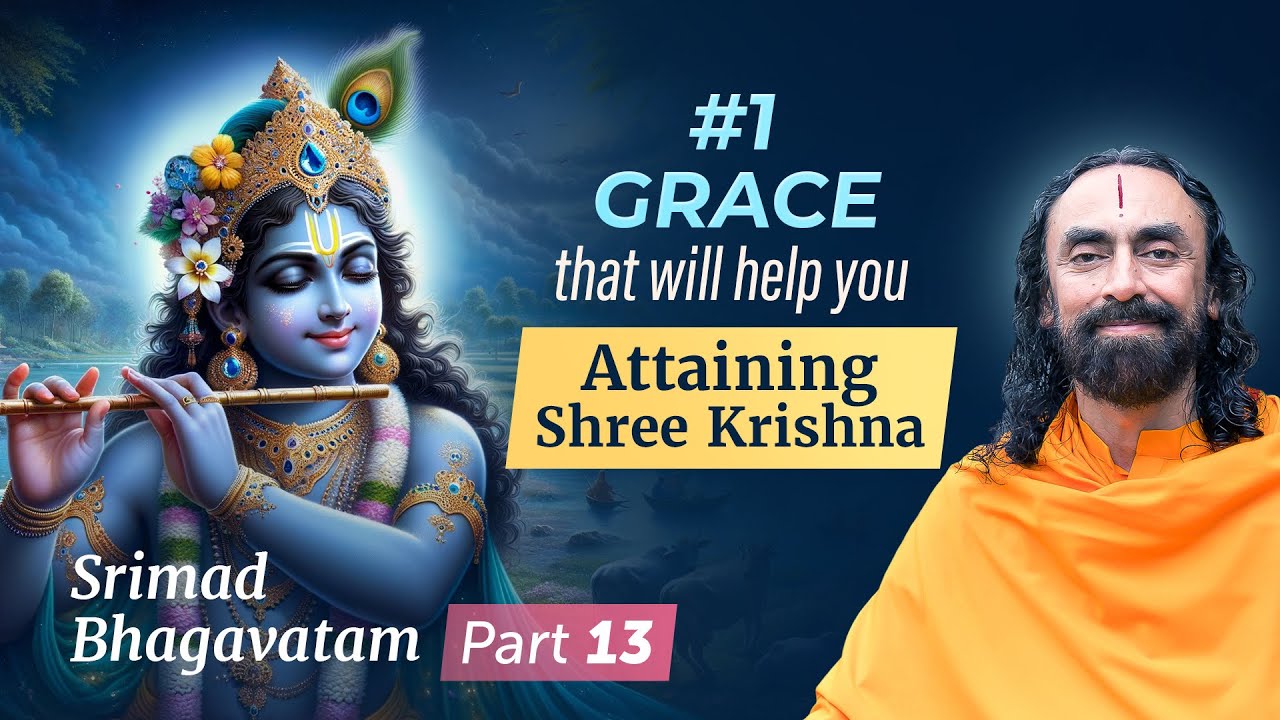 #1 GRACE
that will help you

Attaining Shree Krishna

Srimad Bhagavatam

Part 13